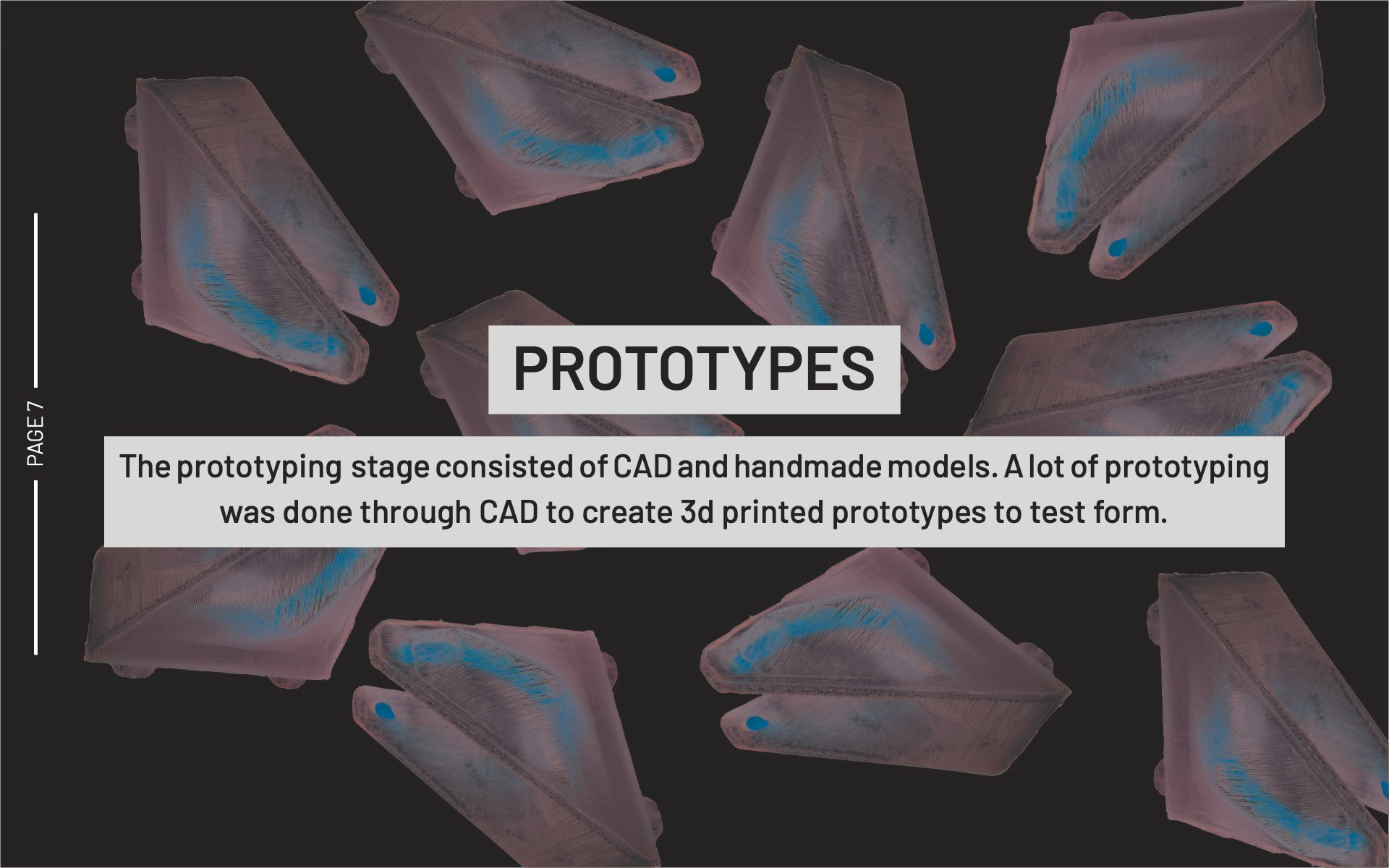 PAGE 7

PROTOTYPES

The prototyping stage consisted of CAD and handmade models. A lot of prototyping was done through CAD to create 3d printed prototypes to test form.